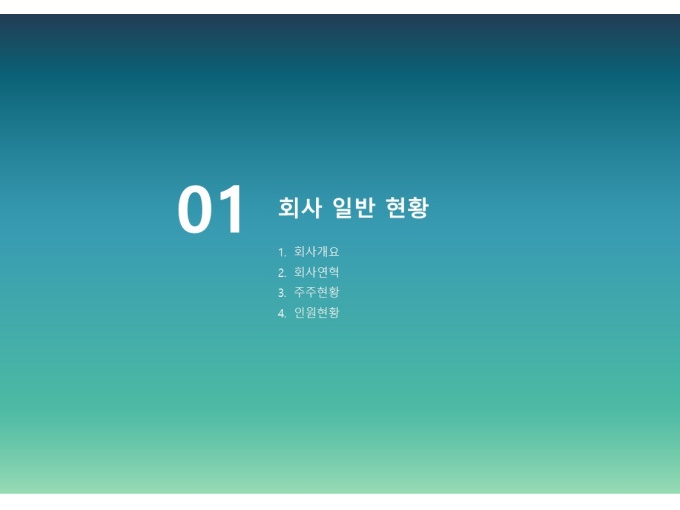 01

회사 일반 현황

1. 회사개요
2. 회사연혁
3. 주주현황
4. 인원현황